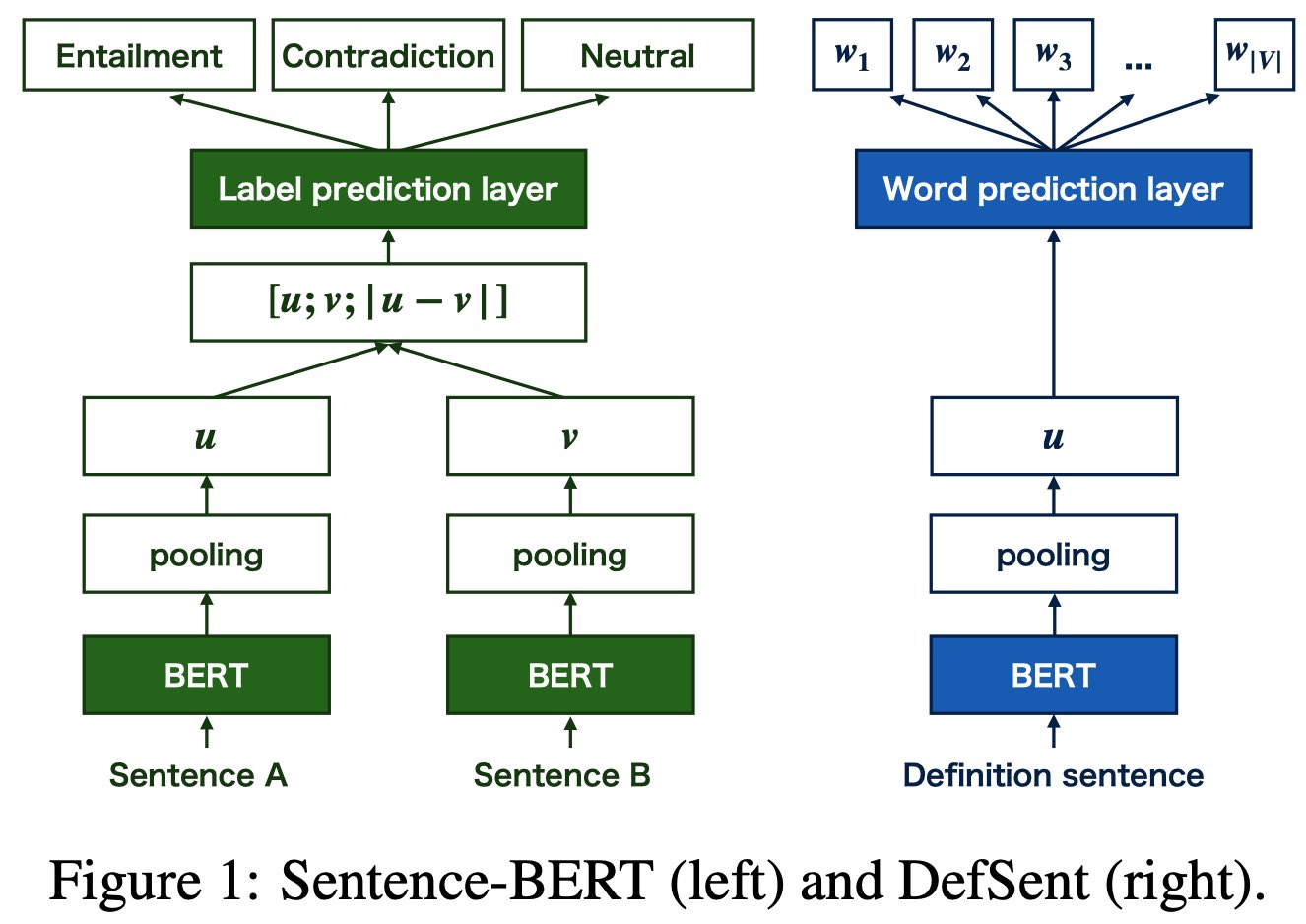 Entailment
Contradiction
Neutral

Label prediction layer

$[u; v; |u - v|]$

$u$
$v$

pooling
pooling

BERT
BERT

Sentence A
Sentence B

$w_1$
$w_2$
$w_3$
...
$w_{|V|}$

Word prediction layer

$u$

pooling

BERT

Definition sentence

Figure 1: Sentence-BERT (left) and DefSent (right).